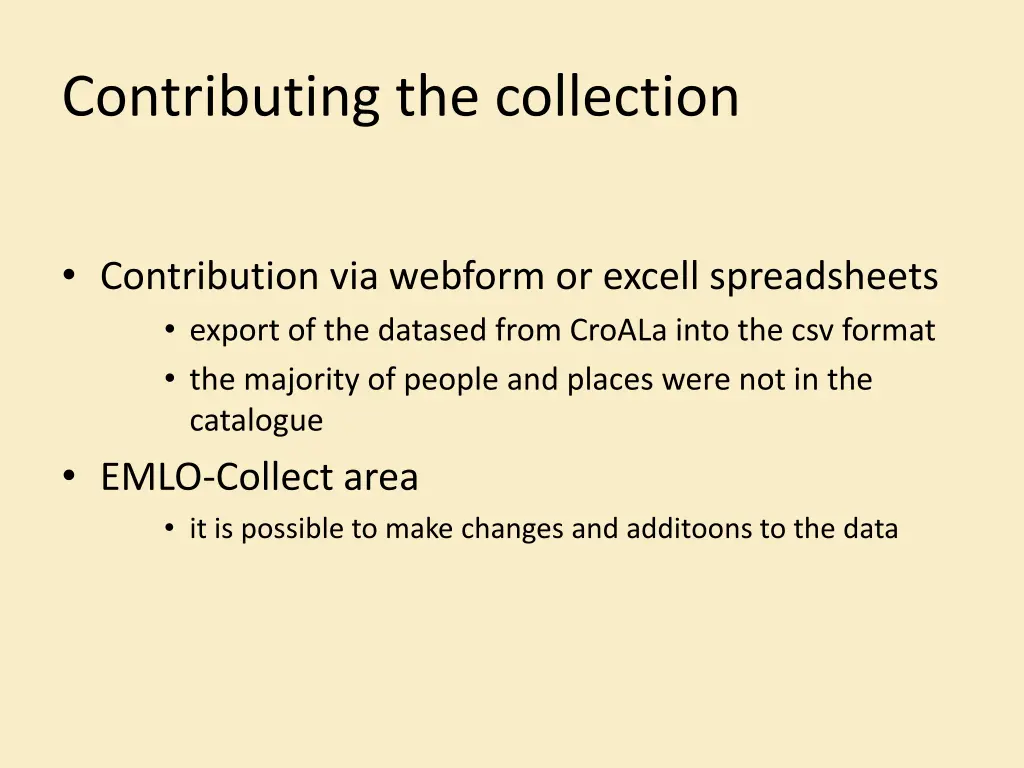 Contributing the collection

• Contribution via webform or excell spreadsheets
  • export of the datased from CroALa into the csv format
  • the majority of people and places were not in the catalogue
• EMLO-Collect area
  • it is possible to make changes and additoons to the data